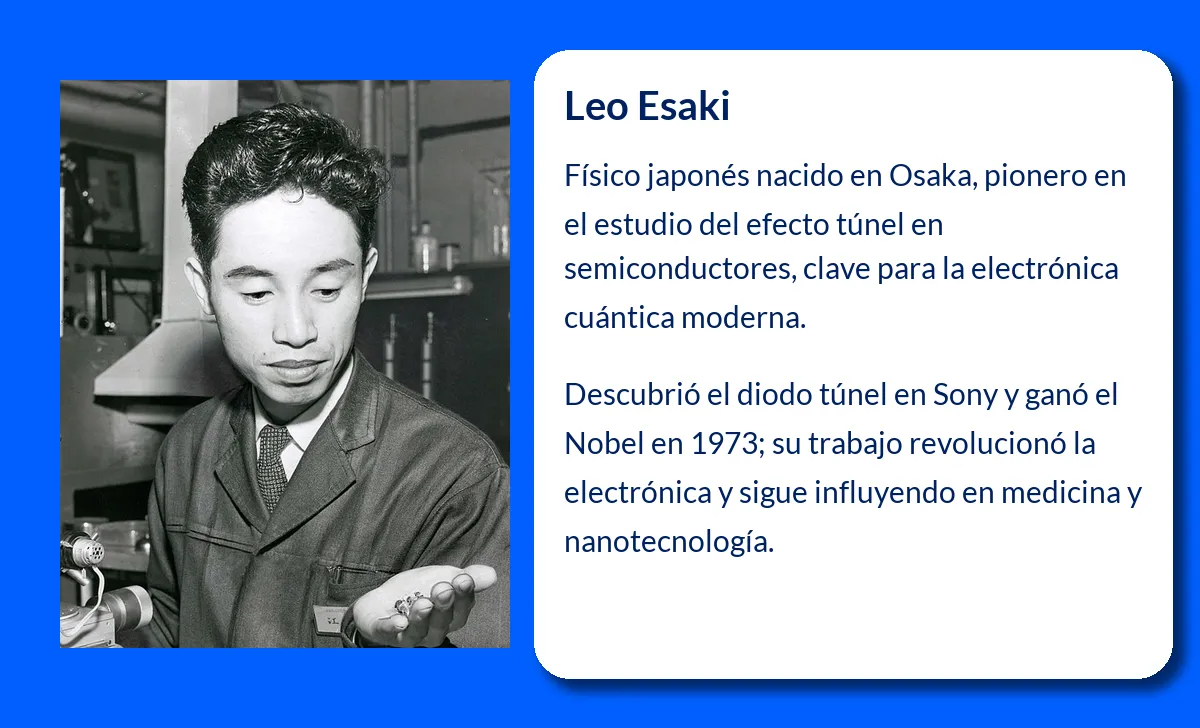 Leo Esaki

Físico japonés nacido en Osaka, pionero en el estudio del efecto túnel en semiconductores, clave para la electrónica cuántica moderna.

Descubrió el diodo túnel en Sony y ganó el Nobel en 1973; su trabajo revolucionó la electrónica y sigue influyendo en medicina y nanotecnología.